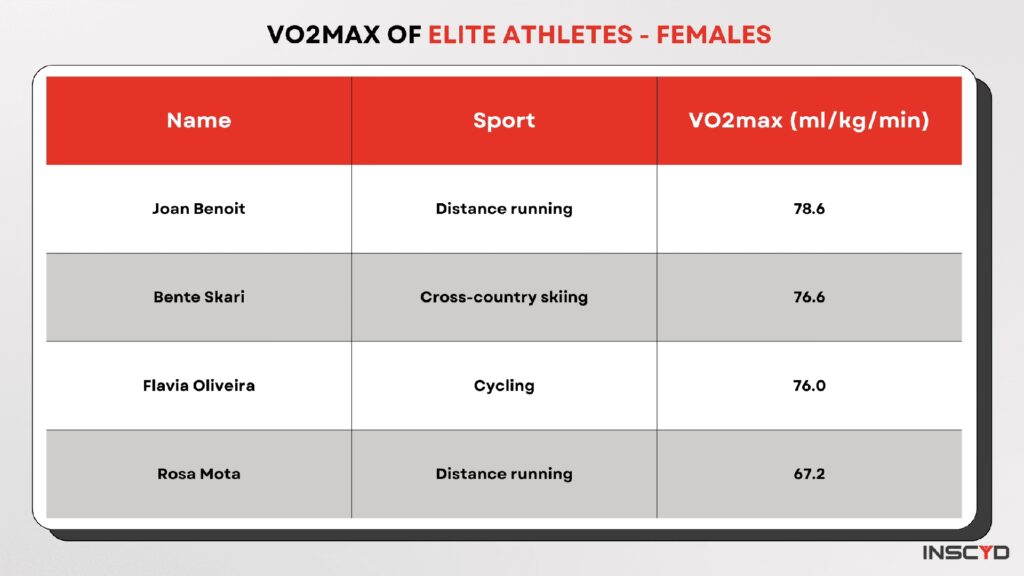 VO2MAX OF ELITE ATHLETES - FEMALES

| Name | Sport | VO2max (ml/kg/min) |
|---|---|---|
| Joan Benoit | Distance running | 78.6 |
| Bente Skari | Cross-country skiing | 76.6 |
| Flavia Oliveira | Cycling | 76.0 |
| Rosa Mota | Distance running | 67.2 |

INSCYD